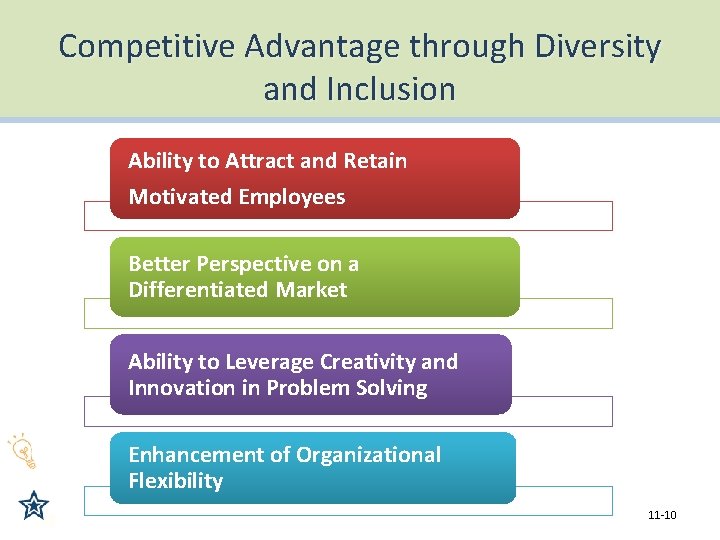 Competitive Advantage through Diversity and Inclusion

Ability to Attract and Retain Motivated Employees

Better Perspective on a Differentiated Market

Ability to Leverage Creativity and Innovation in Problem Solving

Enhancement of Organizational Flexibility

11-10